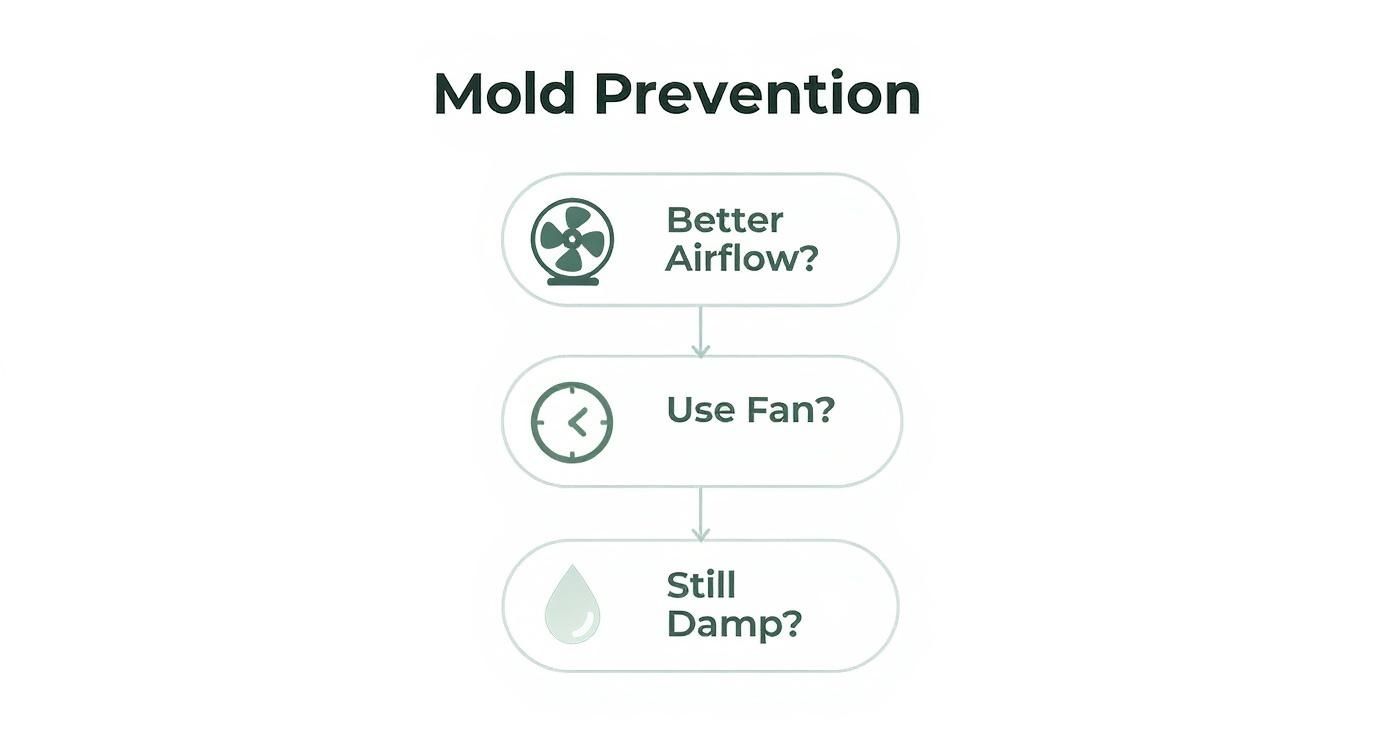 Mold Prevention

Better Airflow?

Use Fan?

Still Damp?